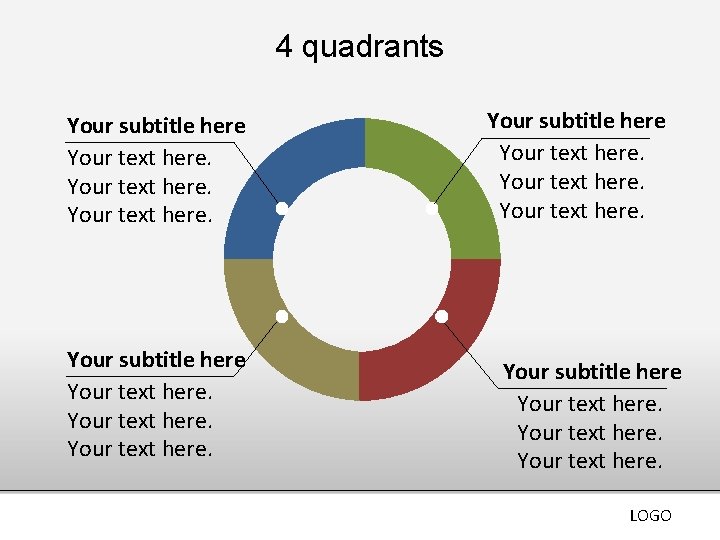 4 quadrants

Your subtitle here
Your text here.
Your text here.
Your text here.

Your subtitle here
Your text here.
Your text here.
Your text here.

Your subtitle here
Your text here.
Your text here.
Your text here.

Your subtitle here
Your text here.
Your text here.
Your text here.

LOGO